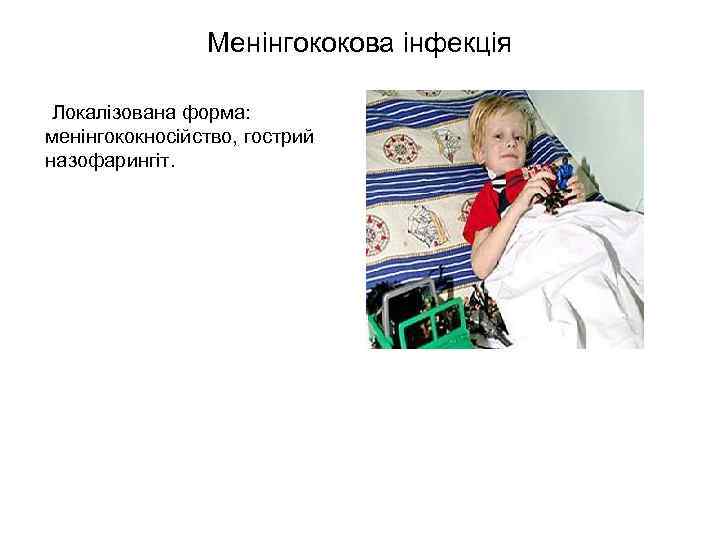 Менінгококова інфекція

Локалізована форма: менінгококносійство, гострий назофарингіт.